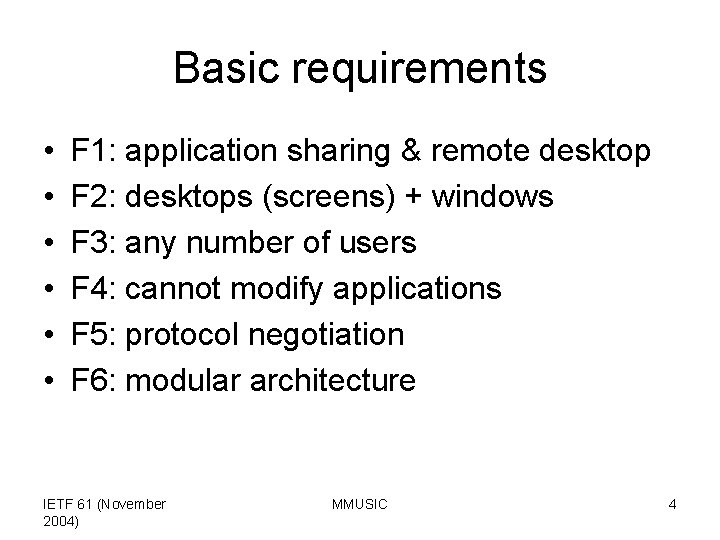 Basic requirements

• F1: application sharing & remote desktop
• F2: desktops (screens) + windows
• F3: any number of users
• F4: cannot modify applications
• F5: protocol negotiation
• F6: modular architecture

IETF 61 (November 2004)

MMUSIC

4